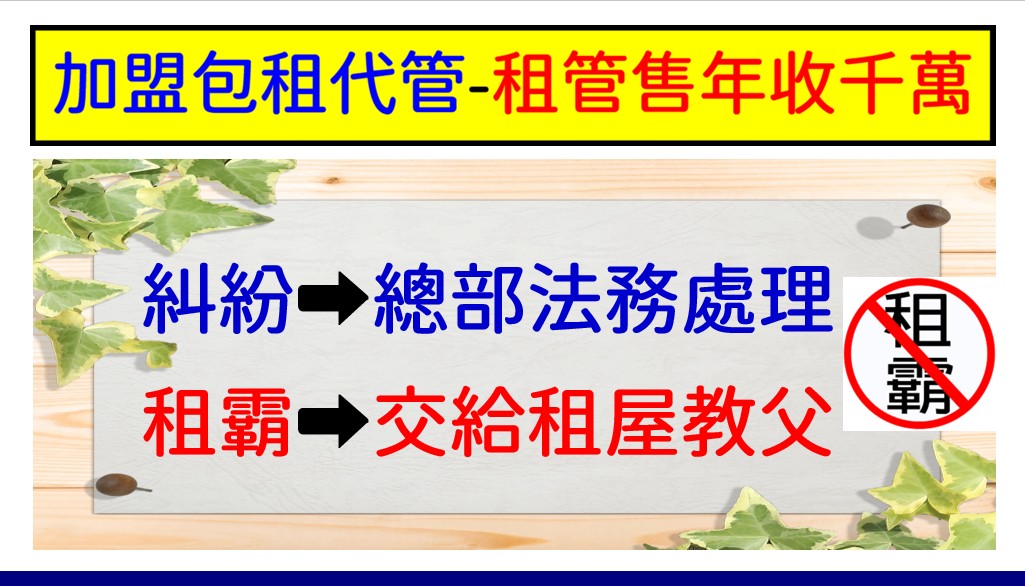 加盟包租代管-租管售年收千萬

糾紛➡總部法務處理

租霸➡交給租屋教父

租霸